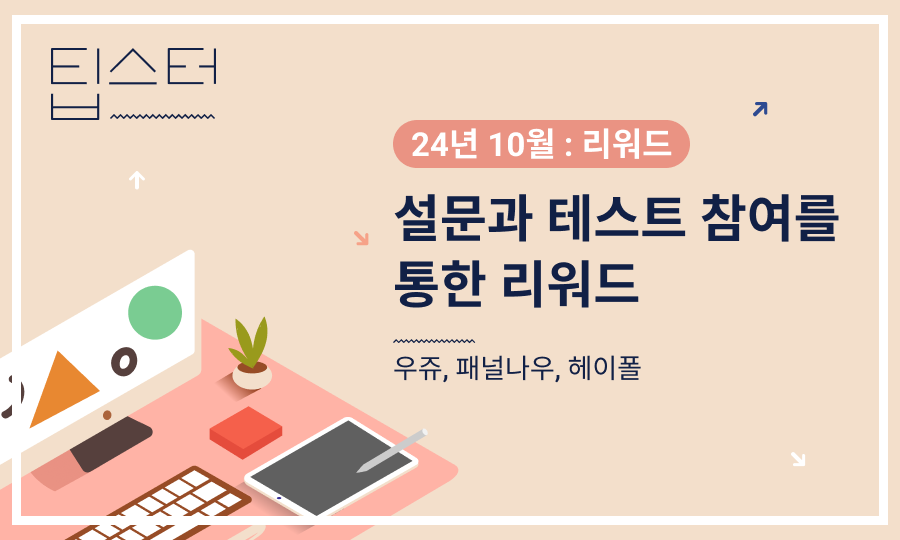 팁스터

24년 10월 : 리워드

설문과 테스트 참여를 통한 리워드

우쥬, 패널나우, 헤이폴